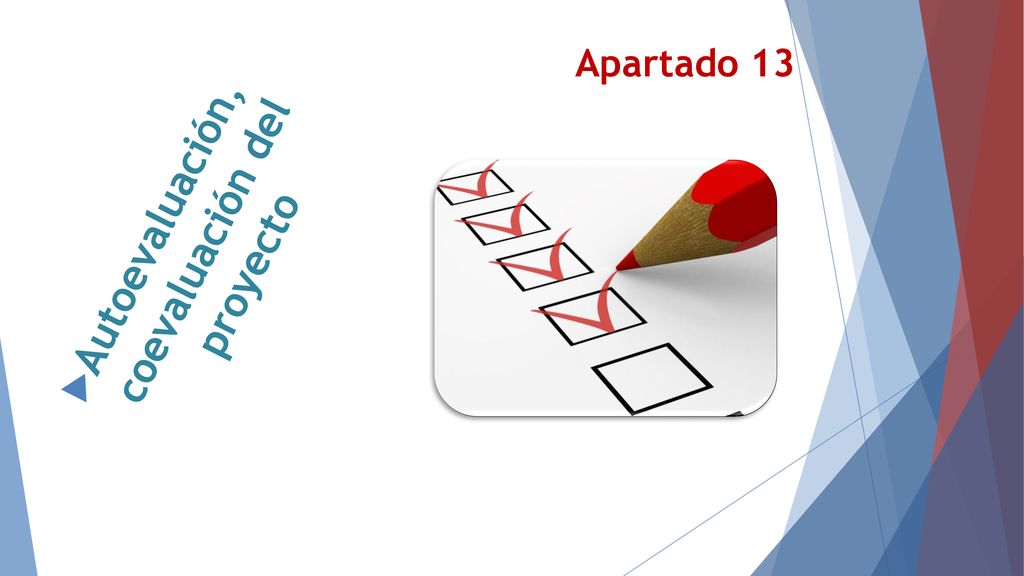 Apartado 13

Autoevaluación, coevaluación del proyecto